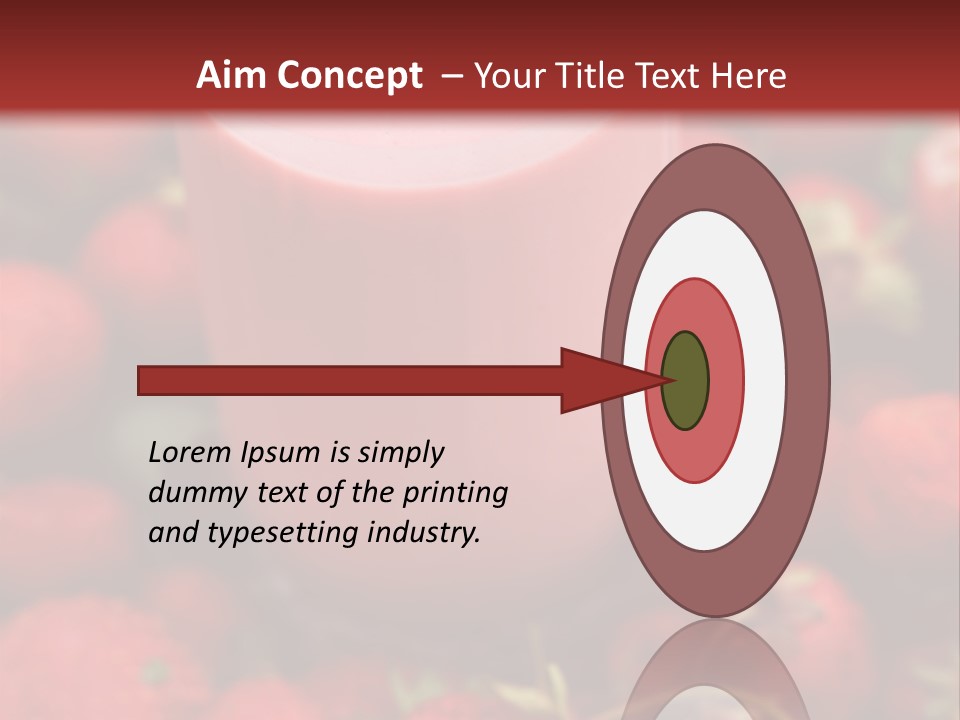 Aim Concept – Your Title Text Here

Lorem Ipsum is simply dummy text of the printing and typesetting industry.